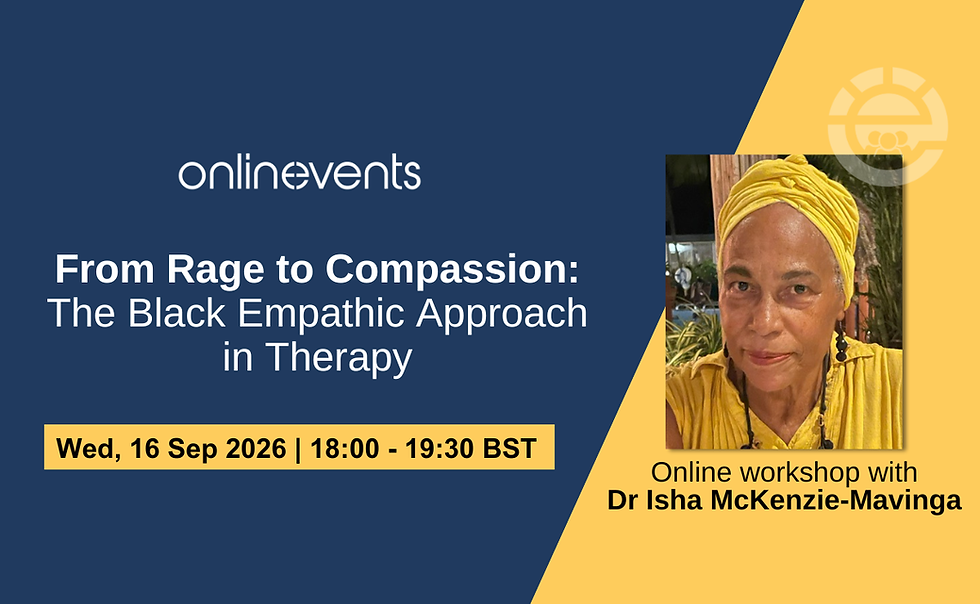 onlinevents

From Rage to Compassion: The Black Empathic Approach in Therapy

Wed, 16 Sep 2026 | 18:00 - 19:30 BST

Online workshop with
Dr Isha McKenzie-Mavinga